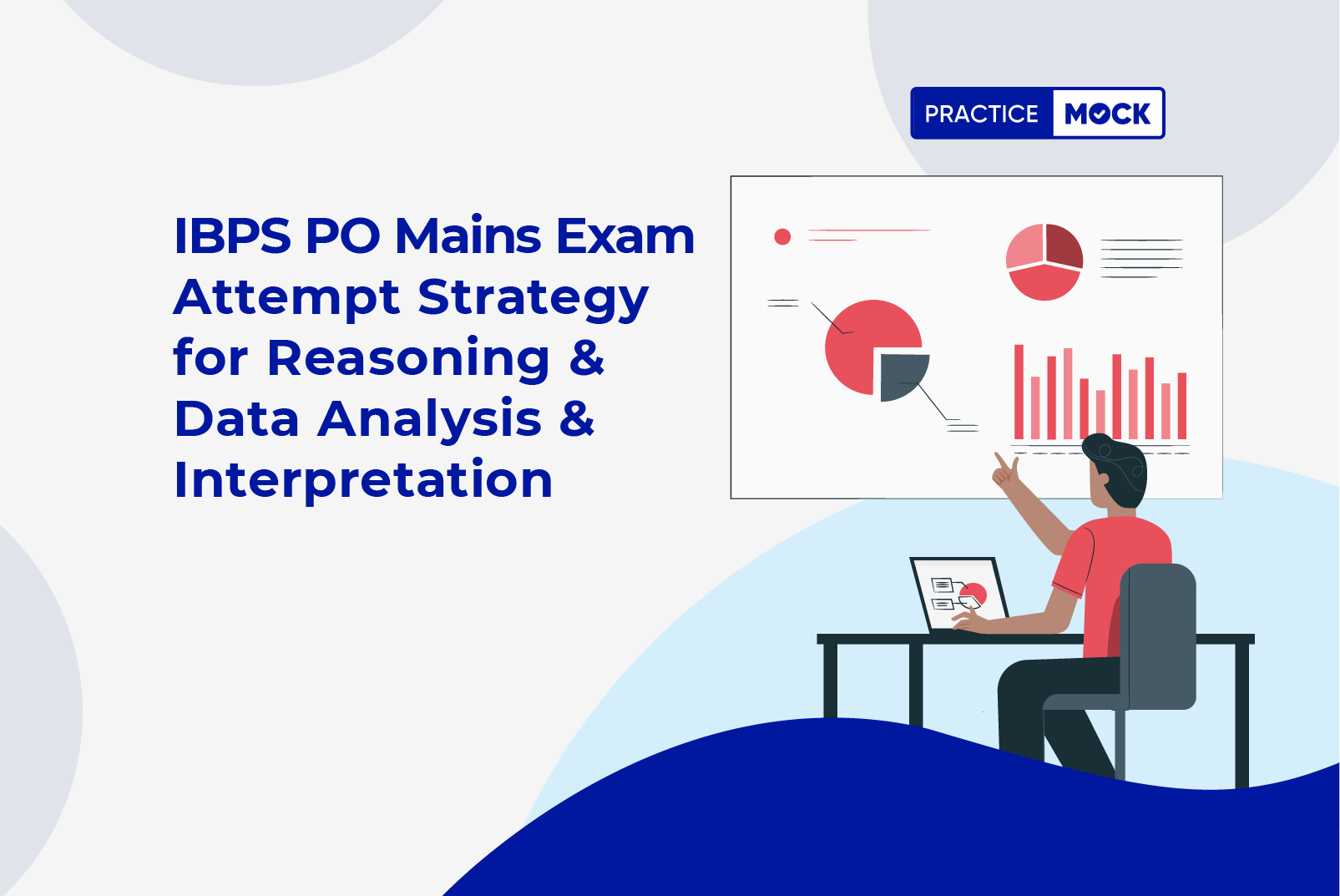 PRACTICE MOCK

IBPS PO Mains Exam Attempt Strategy for Reasoning & Data Analysis & Interpretation